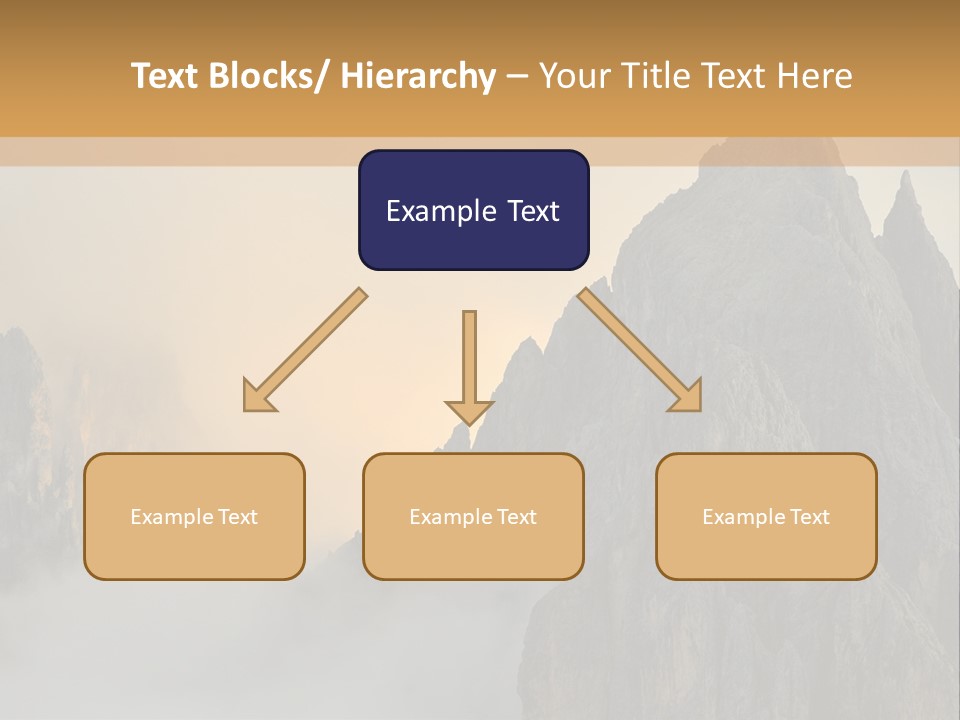 Text Blocks/ Hierarchy – Your Title Text Here

Example Text

Example Text

Example Text

Example Text